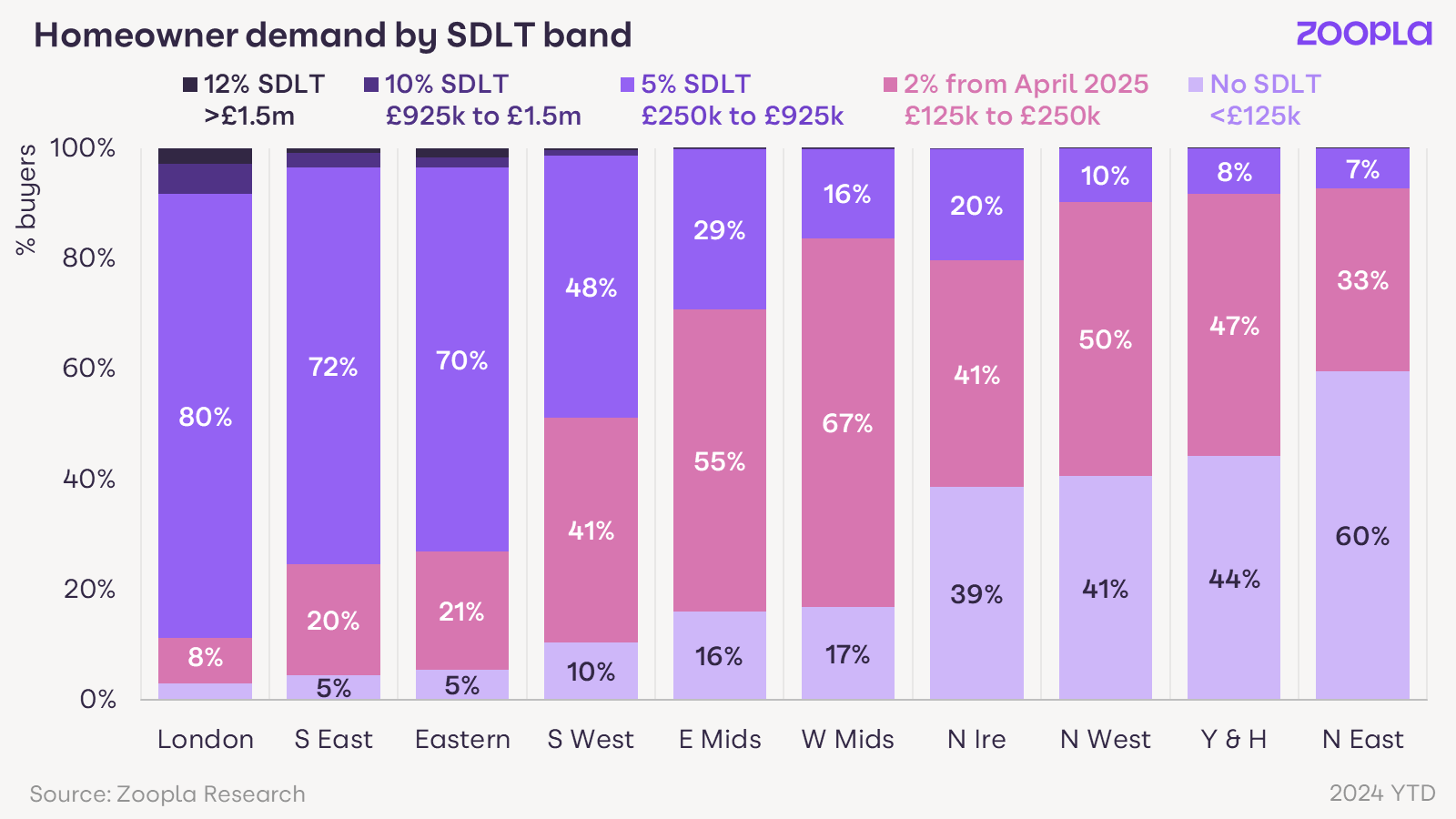 Homeowner demand by SDLT band

zoopla

12% SDLT >£1.5m
10% SDLT £925k to £1.5m
5% SDLT £250k to £925k
2% from April 2025 £125k to £250k
No SDLT <£125k

% buyers

100%
80%
60%
40%
20%
0%

80%
8%

72%
20%
5%

70%
21%
5%

48%
41%
10%

29%
55%
16%

16%
67%
17%

20%
41%
39%

10%
50%
41%

8%
47%
44%

7%
33%
60%

London
S East
Eastern
S West
E Mids
W Mids
N Ire
N West
Y & H
N East

Source: Zoopla Research

2024 YTD